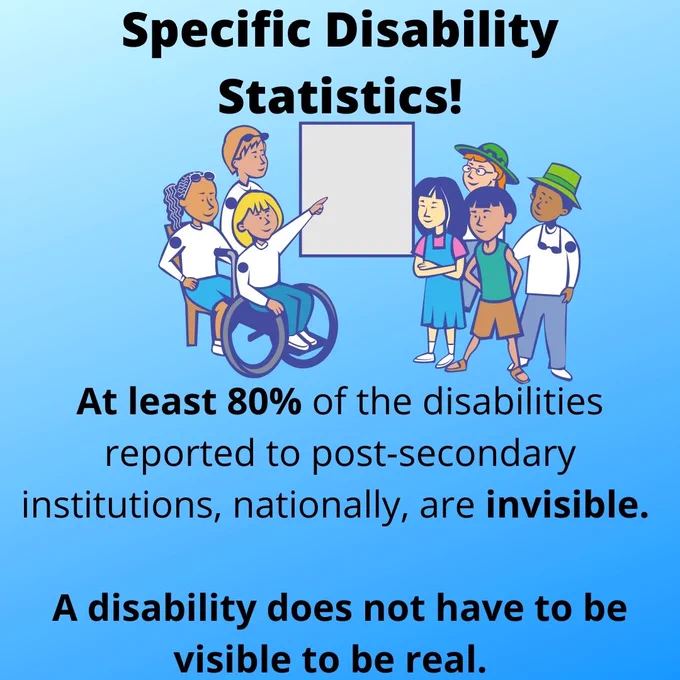 Specific Disability Statistics!

At least 80% of the disabilities reported to post-secondary institutions, nationally, are invisible.

A disability does not have to be visible to be real.